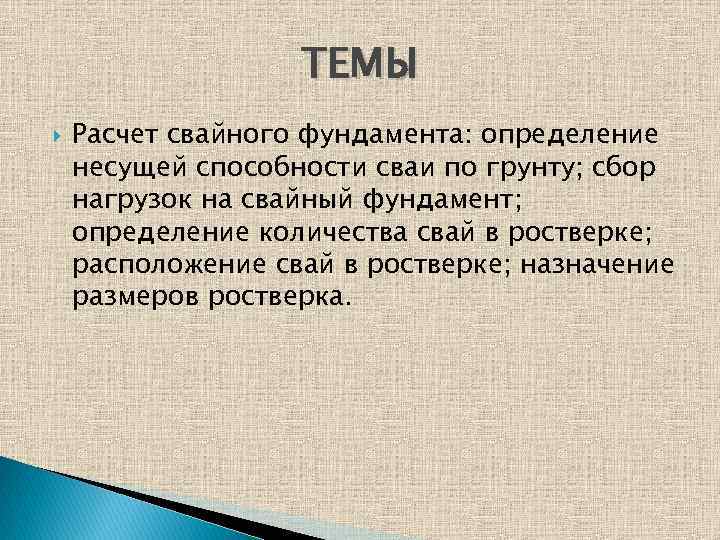 ТЕМЫ

Расчет свайного фундамента: определение несущей способности сваи по грунту; сбор нагрузок на свайный фундамент; определение количества свай в ростверке; расположение свай в ростверке; назначение размеров ростверка.